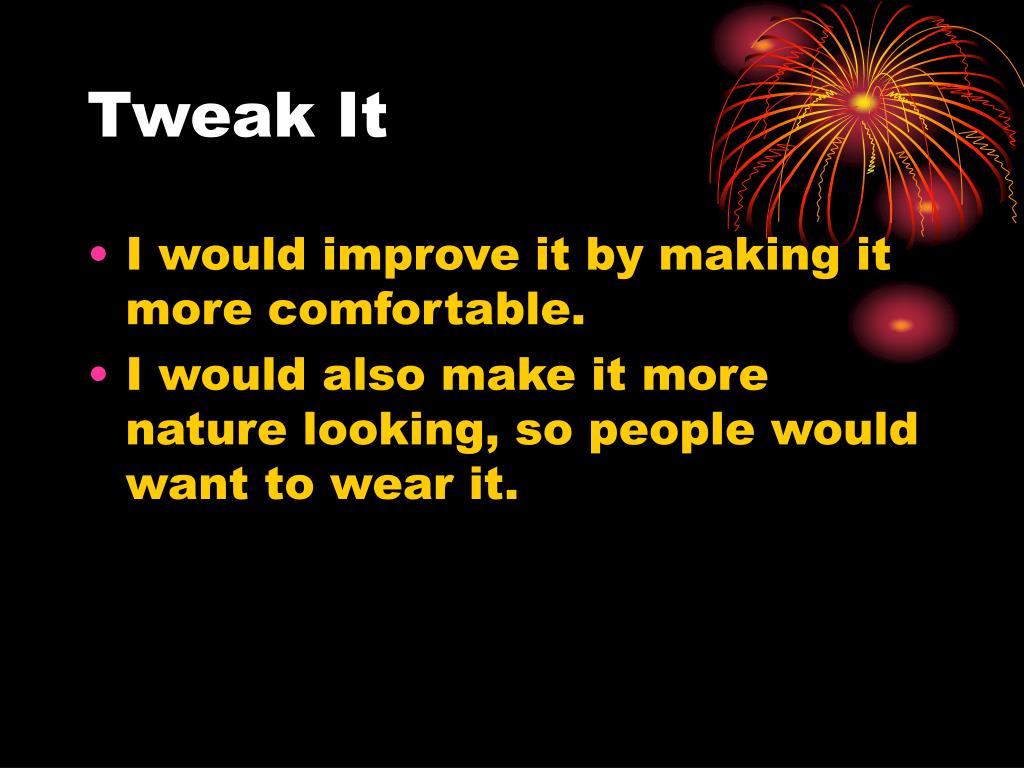 Tweak It

• I would improve it by making it more comfortable.
• I would also make it more nature looking, so people would want to wear it.